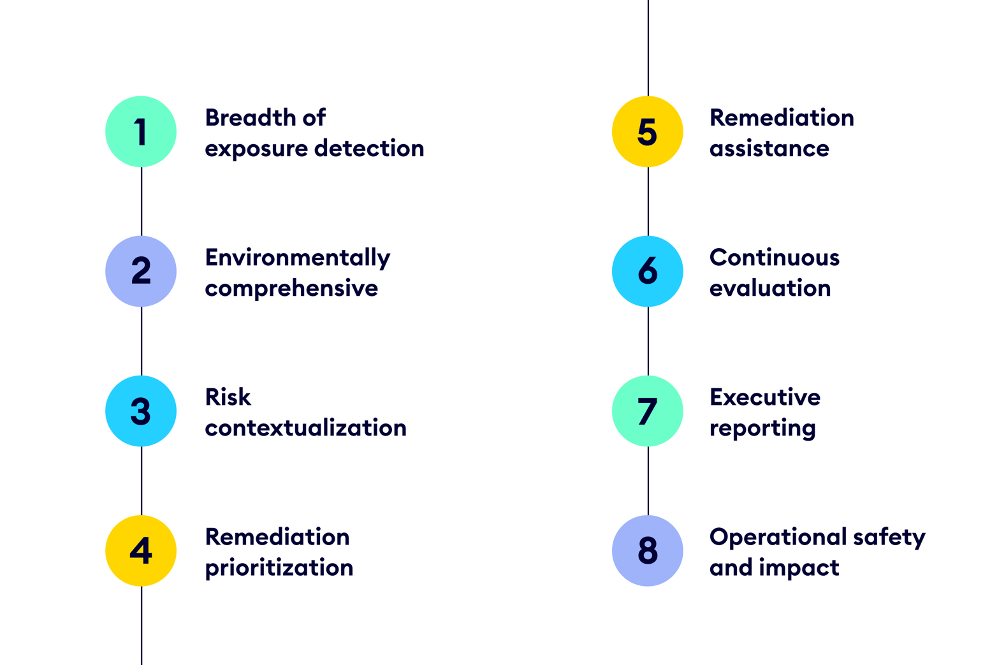 1 Breadth of exposure detection

2 Environmentally comprehensive

3 Risk contextualization

4 Remediation prioritization

5 Remediation assistance

6 Continuous evaluation

7 Executive reporting

8 Operational safety and impact